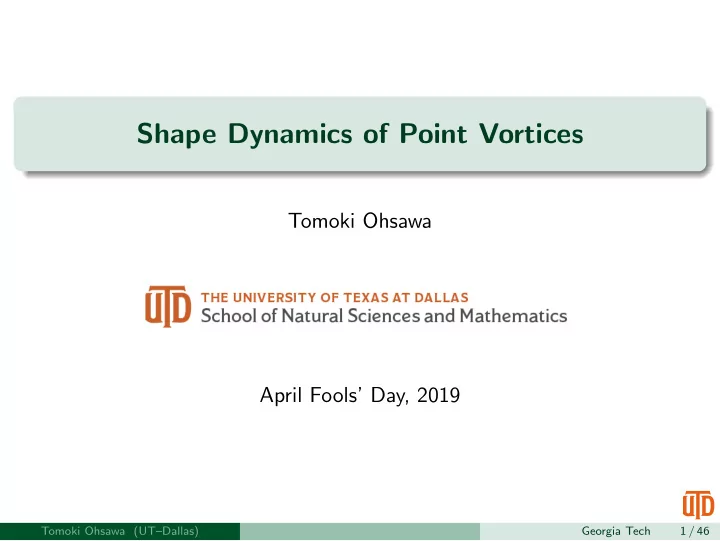 Shape Dynamics of Point Vortices

Tomoki Ohsawa

UTD THE UNIVERSITY OF TEXAS AT DALLAS
School of Natural Sciences and Mathematics

April Fools' Day, 2019

UTD

Tomoki Ohsawa (UT–Dallas) Georgia Tech 1 / 46